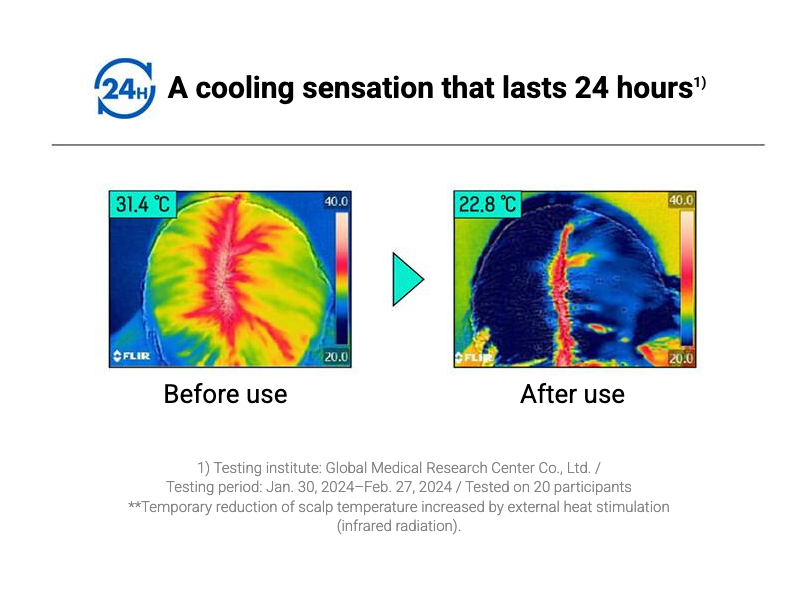 24H A cooling sensation that lasts 24 hours$^{1)}$

31.4 ℃
40.0
20.0
FLIR

Before use

22.8 ℃
40.0
20.0
FLIR

After use

1) Testing institute: Global Medical Research Center Co., Ltd. / Testing period: Jan. 30, 2024–Feb. 27, 2024 / Tested on 20 participants
**Temporary reduction of scalp temperature increased by external heat stimulation (infrared radiation).